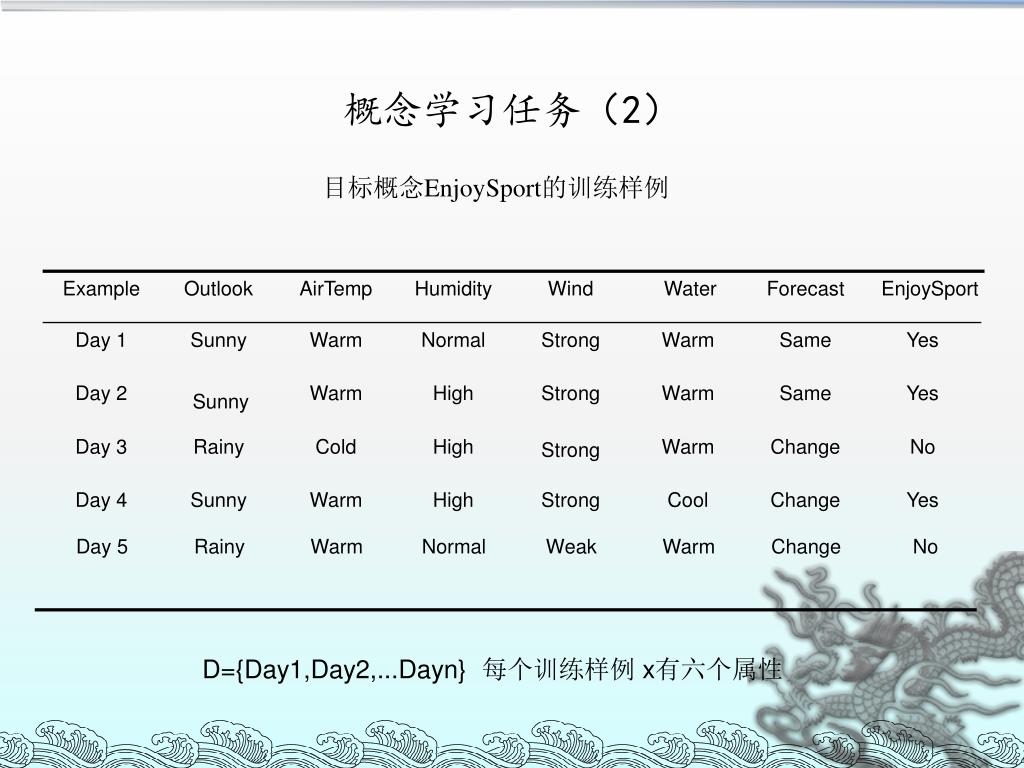 概念学习任务（2）

目标概念EnjoySport的训练样例

| Example | Outlook | AirTemp | Humidity | Wind | Water | Forecast | EnjoySport |
|---|---|---|---|---|---|---|---|
| Day 1 | Sunny | Warm | Normal | Strong | Warm | Same | Yes |
| Day 2 | Sunny | Warm | High | Strong | Warm | Same | Yes |
| Day 3 | Rainy | Cold | High | Strong | Warm | Change | No |
| Day 4 | Sunny | Warm | High | Strong | Cool | Change | Yes |
| Day 5 | Rainy | Warm | Normal | Weak | Warm | Change | No |

D={Day1,Day2,...Dayn} 每个训练样例 x有六个属性